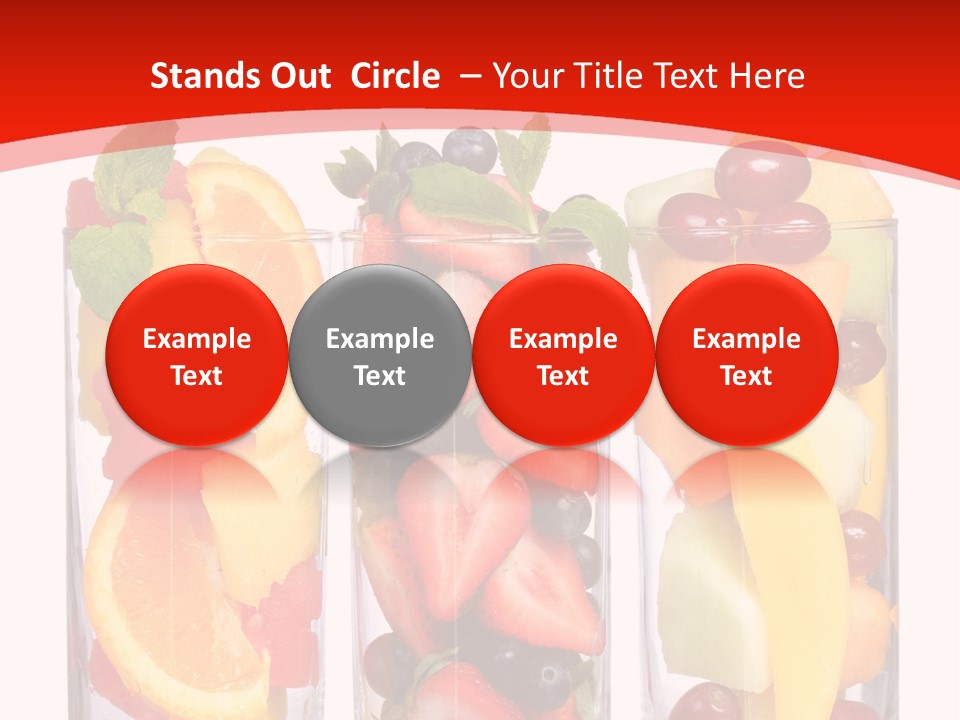 Stands Out Circle – Your Title Text Here

Example Text

Example Text

Example Text

Example Text